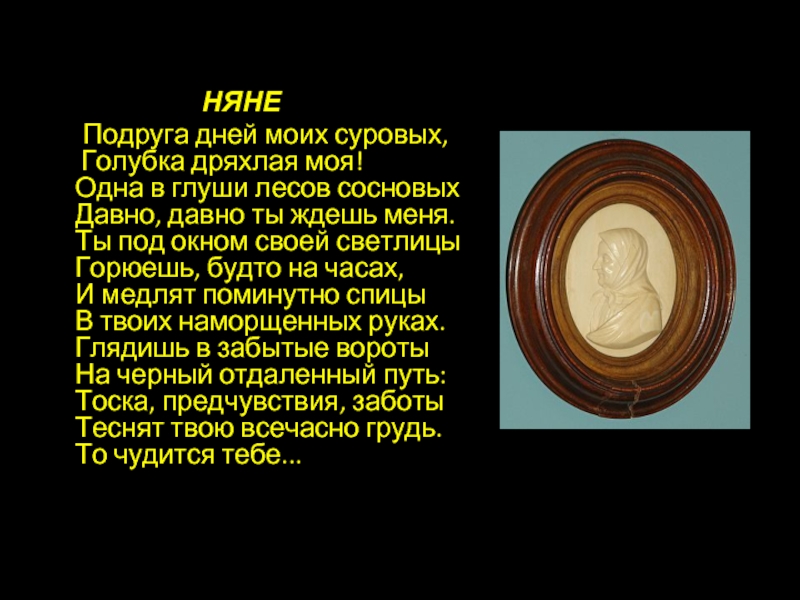 НЯНЕ

Подруга дней моих суровых,
Голубка дряхлая моя!
Одна в глуши лесов сосновых
Давно, давно ты ждешь меня.
Ты под окном своей светлицы
Горюешь, будто на часах,
И медлят поминутно спицы
В твоих наморщенных руках.
Глядишь в забытые вороты
На черный отдаленный путь:
Тоска, предчувствия, заботы
Теснят твою всечасно грудь.
То чудится тебе...